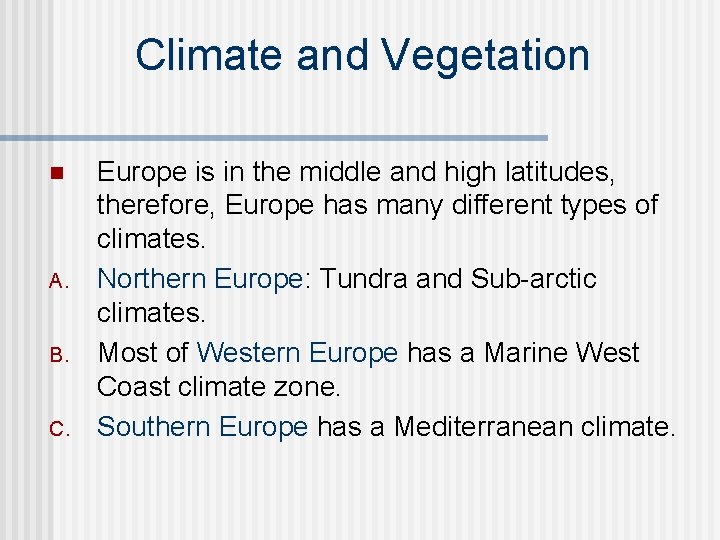 Climate and Vegetation

Europe is in the middle and high latitudes, therefore, Europe has many different types of climates.

A. Northern Europe: Tundra and Sub-arctic climates.

B. Most of Western Europe has a Marine West Coast climate zone.

C. Southern Europe has a Mediterranean climate.